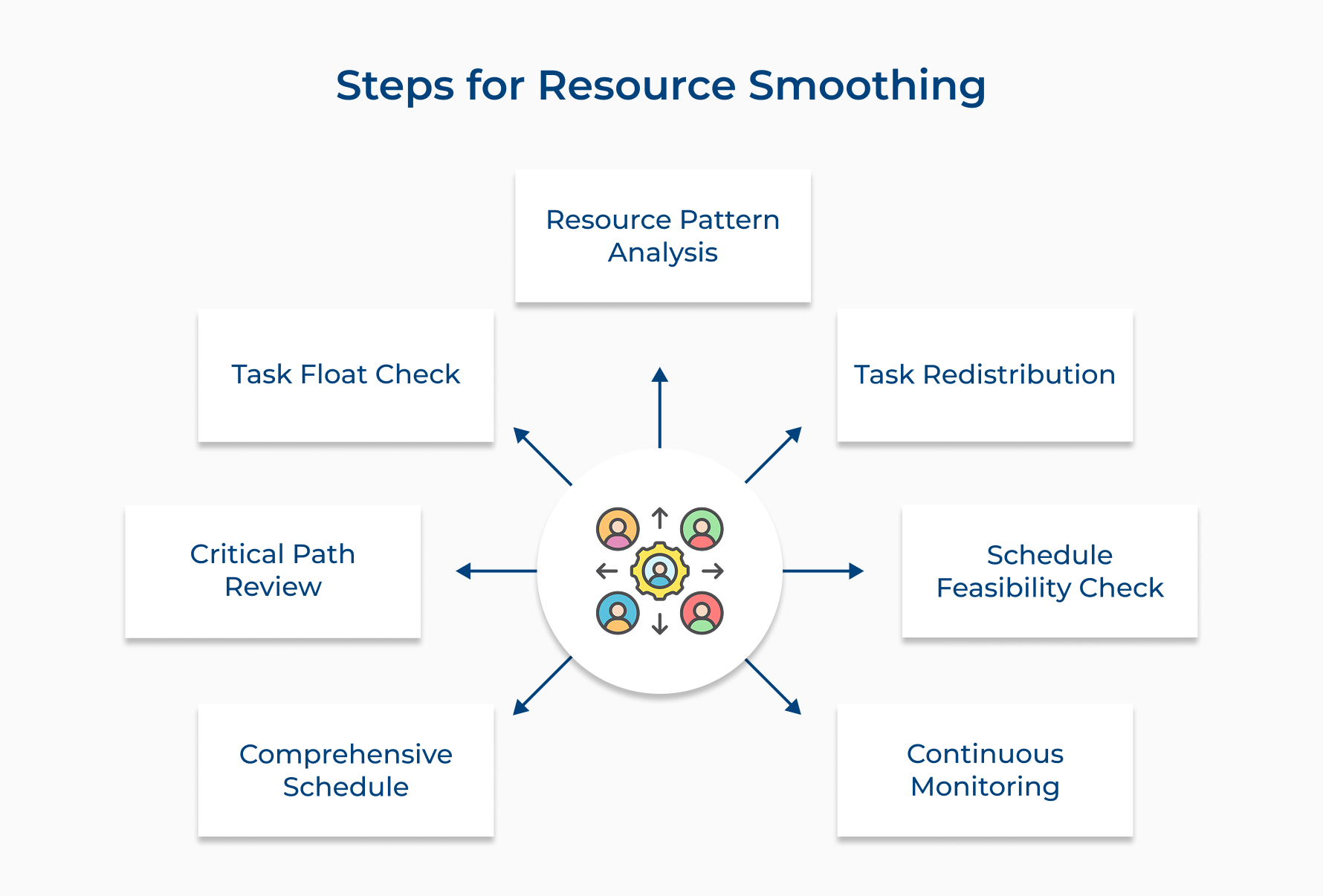 Steps for Resource Smoothing

Resource Pattern Analysis

Task Float Check

Task Redistribution

Critical Path Review

Schedule Feasibility Check

Comprehensive Schedule

Continuous Monitoring